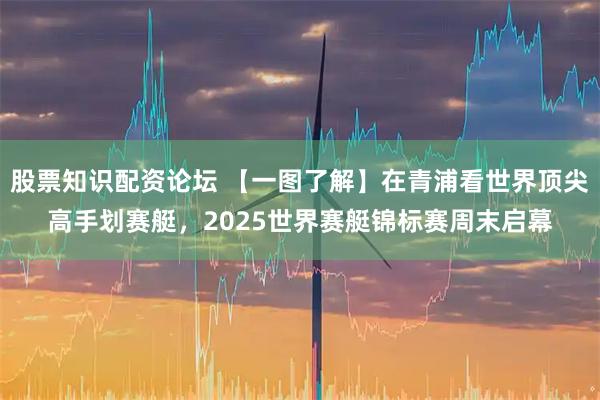 股票知识配资论坛 【一图了解】在青浦看世界顶尖高手划赛艇，2025世界赛艇锦标赛周末启幕